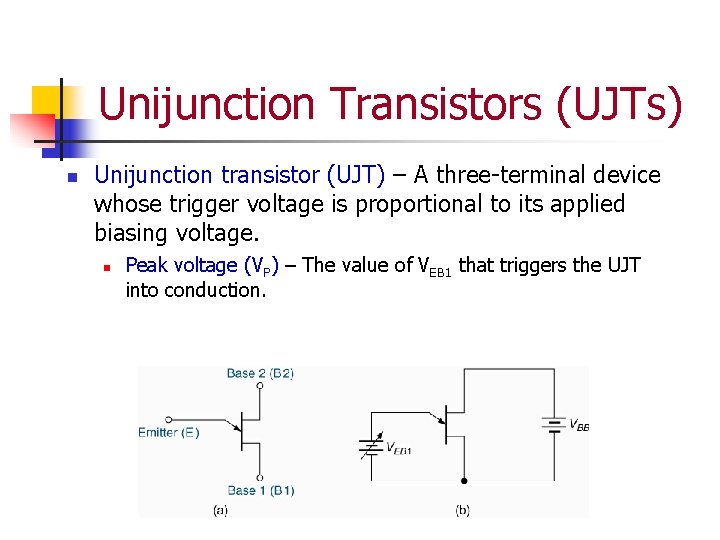 Unijunction Transistors (UJTs)

Unijunction transistor (UJT) – A three-terminal device whose trigger voltage is proportional to its applied biasing voltage.

Peak voltage ($V_P$) – The value of $V_{EB1}$ that triggers the UJT into conduction.

Base 2 (B2)
Emitter (E)
Base 1 (B1)
(a)

$V_{EB1}$
$V_{BB}$
(b)